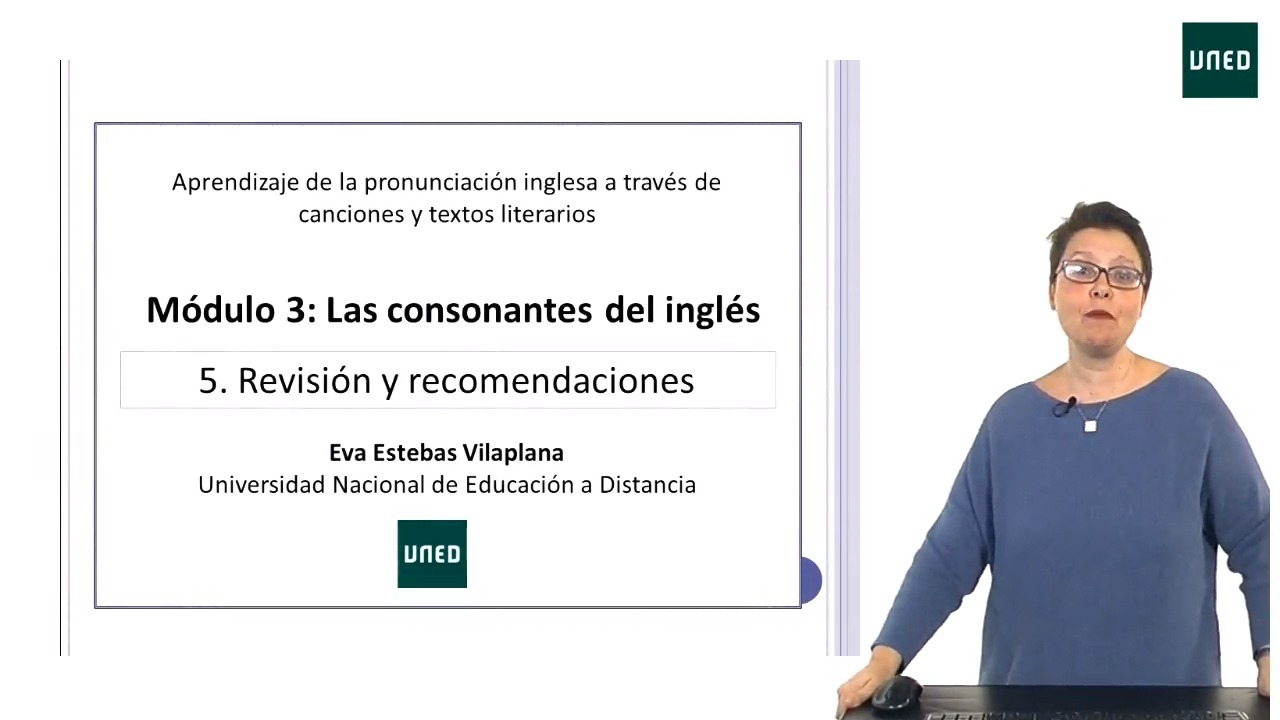 UNED

Aprendizaje de la pronunciación inglesa a través de canciones y textos literarios

Módulo 3: Las consonantes del inglés

5. Revisión y recomendaciones

Eva Estebas Vilaplana
Universidad Nacional de Educación a Distancia

UNED